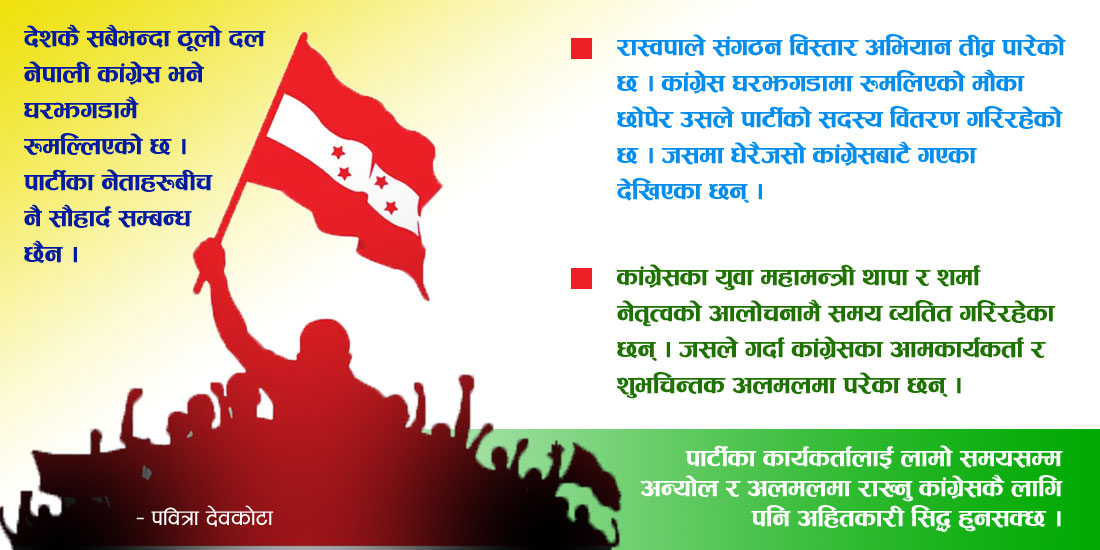 देशकै सबैभन्दा ठूलो दल नेपाली कांग्रेस भने घरझगडामै रुमल्लिएको छ । पार्टीका नेताहरूबीच नै सौहार्द सम्बन्ध छैन ।

रास्वपाले संगठन विस्तार अभियान तीव्र पारेको छ । कांग्रेस घरझगडामा रुमलिएको मौका छोपेर उसले पार्टीको सदस्य वितरण गरिरहेको छ । जसमा धेरैजसो कांग्रेसबाटै गएका देखिएका छन् ।

कांग्रेसका युवा महामन्त्री थापा र शर्मा नेतृत्वको आलोचनामै समय व्यतित गरिरहेका छन् । जसले गर्दा कांग्रेसका आमकार्यकर्ता र शुभचिन्तक अलमलमा परेका छन् ।

पार्टीका कार्यकर्तालाई लामो समयसम्म अन्योल र अलमलमा राख्नु कांग्रेसकै लागि पनि अहितकारी सिद्ध हुनसक्छ ।

- पवित्रा देवकोटा